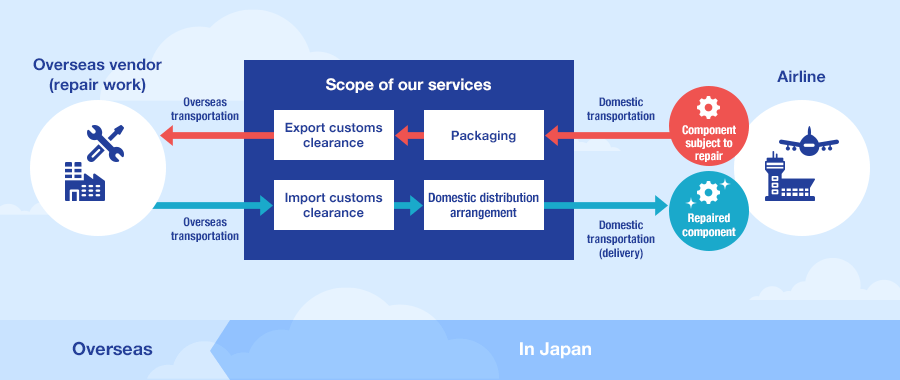 Overseas vendor (repair work)

Overseas transportation

Scope of our services

Export customs clearance

Packaging

Domestic transportation

Component subject to repair

Airline

Overseas transportation

Import customs clearance

Domestic distribution arrangement

Domestic transportation (delivery)

Repaired component

Overseas

In Japan